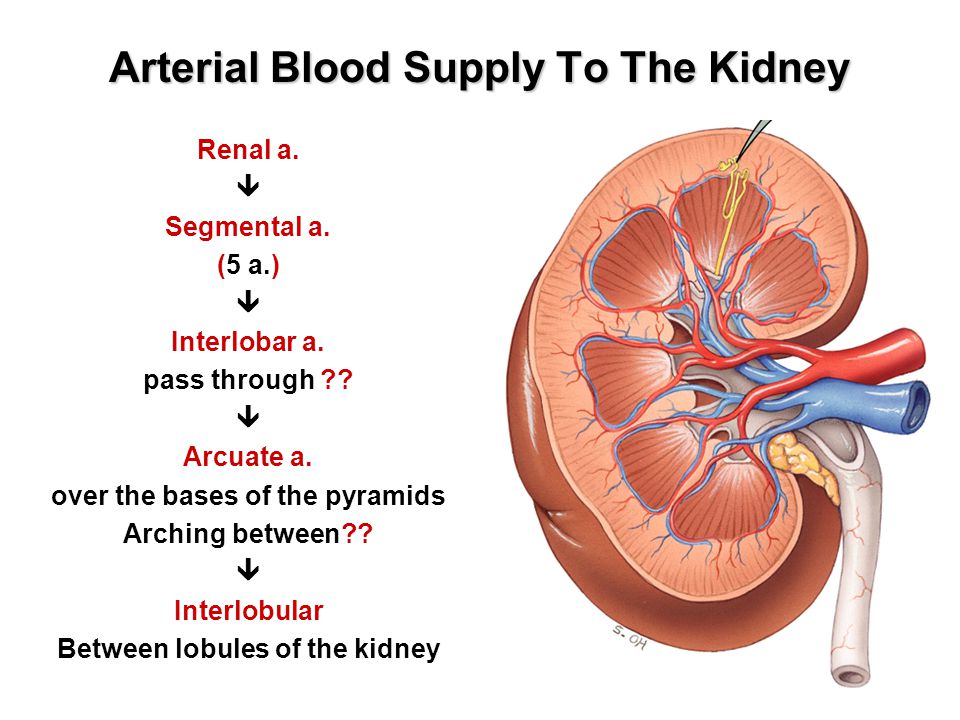 Arterial Blood Supply To The Kidney

Renal a.
↓
Segmental a.
(5 a.)
↓
Interlobar a.
pass through ??
↓
Arcuate a.
over the bases of the pyramids
Arching between??
↓
Interlobular
Between lobules of the kidney

S. OH